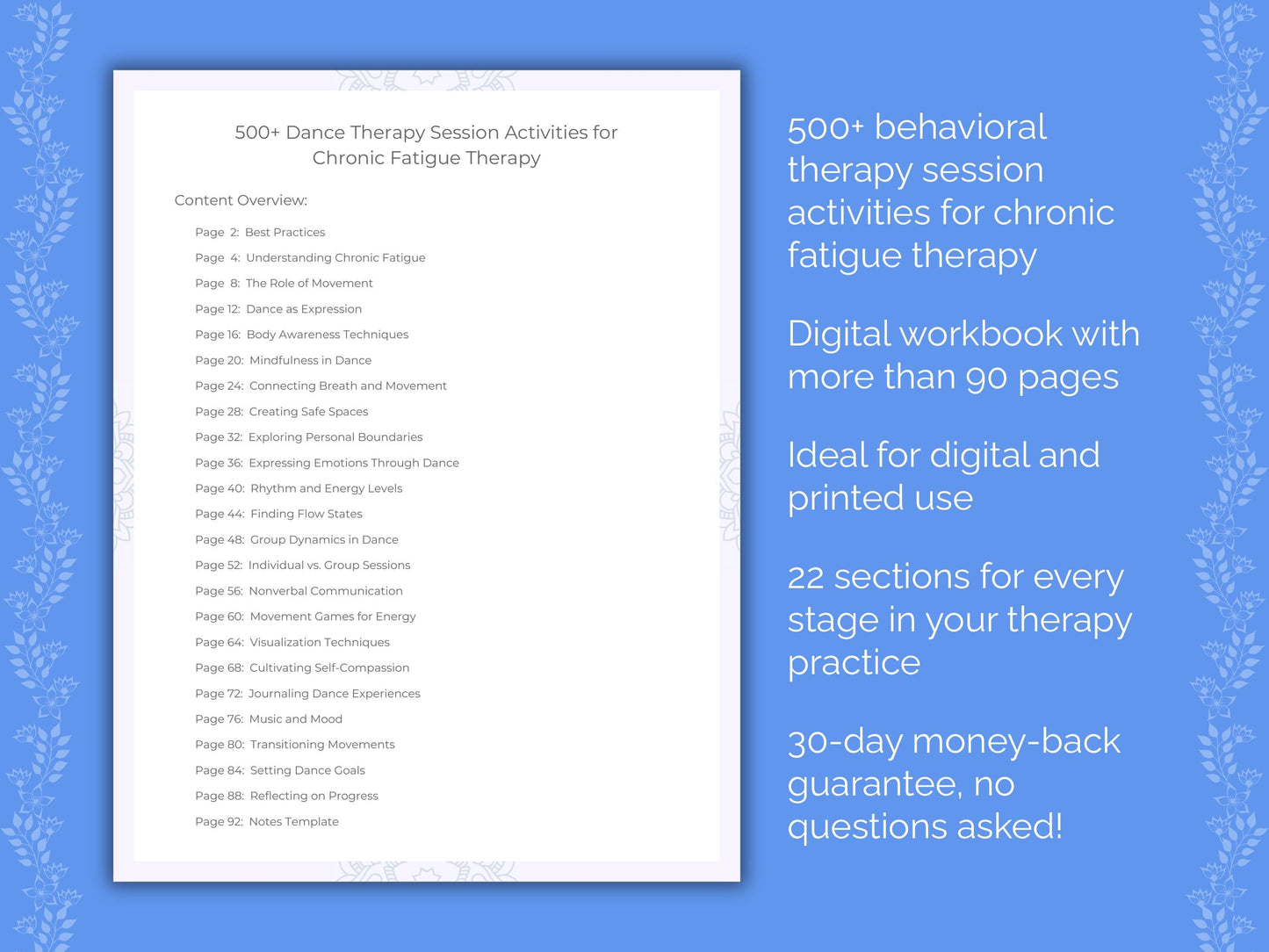 500+ Dance Therapy Session Activities for Chronic Fatigue Therapy

Content Overview:

Page 2: Best Practices
Page 4: Understanding Chronic Fatigue
Page 8: The Role of Movement
Page 12: Dance as Expression
Page 16: Body Awareness Techniques
Page 20: Mindfulness in Dance
Page 24: Connecting Breath and Movement
Page 28: Creating Safe Spaces
Page 32: Exploring Personal Boundaries
Page 36: Expressing Emotions Through Dance
Page 40: Rhythm and Energy Levels
Page 44: Finding Flow States
Page 48: Group Dynamics in Dance
Page 52: Individual vs. Group Sessions
Page 56: Nonverbal Communication
Page 60: Movement Games for Energy
Page 64: Visualization Techniques
Page 68: Cultivating Self-Compassion
Page 72: Journaling Dance Experiences
Page 76: Music and Mood
Page 80: Transitioning Movements
Page 84: Setting Dance Goals
Page 88: Reflecting on Progress
Page 92: Notes Template

500+ behavioral therapy session activities for chronic fatigue therapy

Digital workbook with more than 90 pages

Ideal for digital and printed use

22 sections for every stage in your therapy practice

30-day money-back guarantee, no questions asked!